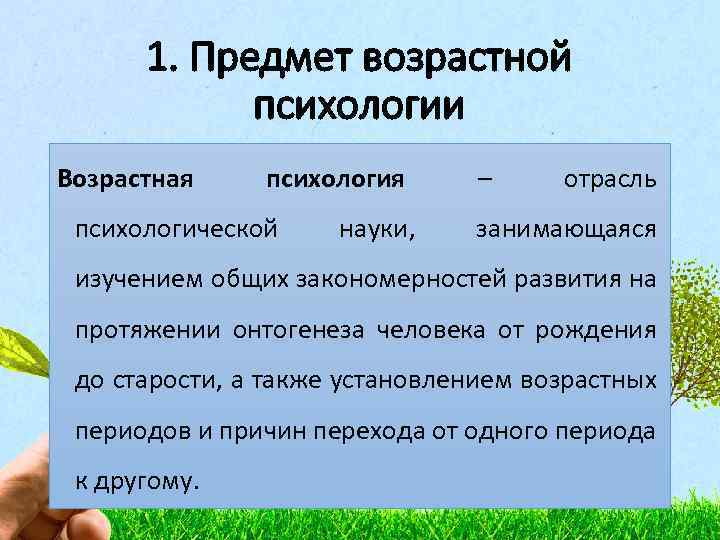 1. Предмет возрастной психологии

Возрастная психология – отрасль психологической науки, занимающаяся изучением общих закономерностей развития на протяжении онтогенеза человека от рождения до старости, а также установлением возрастных периодов и причин перехода от одного периода к другому.